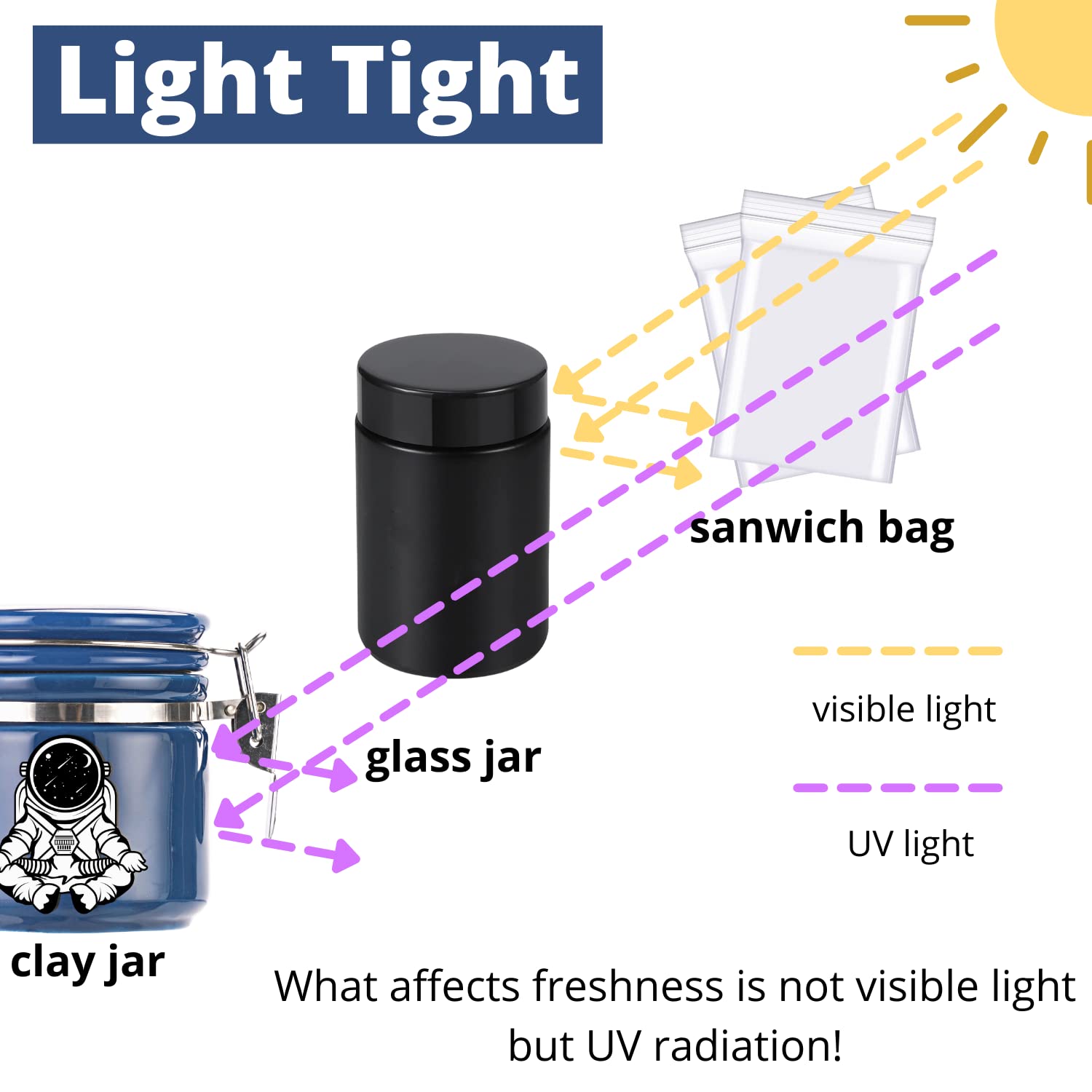 Light Tight

sanwich bag

glass jar

clay jar

visible light

UV light

What affects freshness is not visible light but UV radiation!